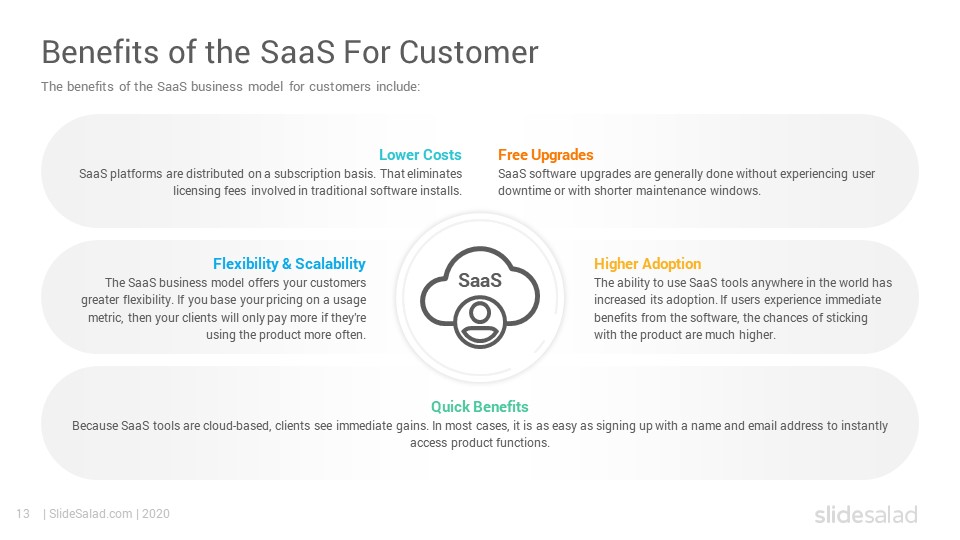 Benefits of the SaaS For Customer

The benefits of the SaaS business model for customers include:

Lower Costs
SaaS platforms are distributed on a subscription basis. That eliminates licensing fees involved in traditional software installs.

Free Upgrades
SaaS software upgrades are generally done without experiencing user downtime or with shorter maintenance windows.

Flexibility & Scalability
The SaaS business model offers your customers greater flexibility. If you base your pricing on a usage metric, then your clients will only pay more if they're using the product more often.

SaaS

Higher Adoption
The ability to use SaaS tools anywhere in the world has increased its adoption. If users experience immediate benefits from the software, the chances of sticking with the product are much higher.

Quick Benefits
Because SaaS tools are cloud-based, clients see immediate gains. In most cases, it is as easy as signing up with a name and email address to instantly access product functions.

13 | SlideSalad.com | 2020

slidesalad